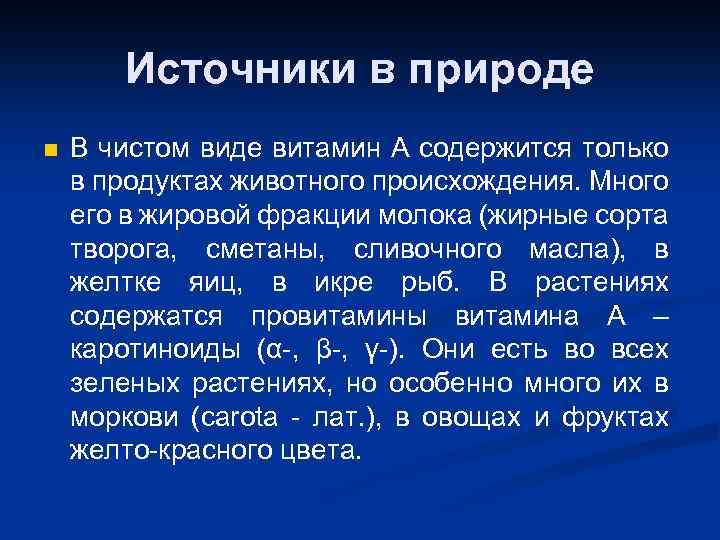 Источники в природе

В чистом виде витамин А содержится только в продуктах животного происхождения. Много его в жировой фракции молока (жирные сорта творога, сметаны, сливочного масла), в желтке яиц, в икре рыб. В растениях содержатся провитамины витамина А – каротиноиды (α-, β-, γ-). Они есть во всех зеленых растениях, но особенно много их в моркови (carota - лат.), в овощах и фруктах желто-красного цвета.